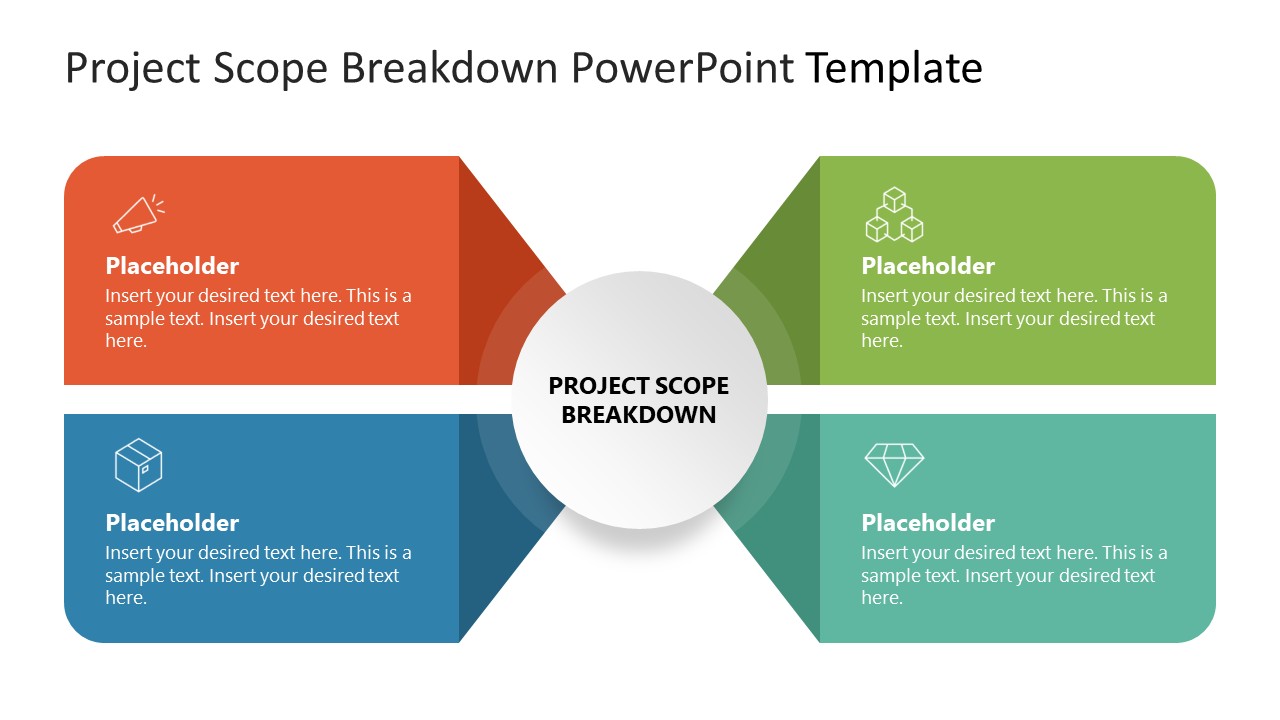 Project Scope Breakdown PowerPoint Template

Placeholder
Insert your desired text here. This is a sample text. Insert your desired text here.

Placeholder
Insert your desired text here. This is a sample text. Insert your desired text here.

PROJECT SCOPE BREAKDOWN

Placeholder
Insert your desired text here. This is a sample text. Insert your desired text here.

Placeholder
Insert your desired text here. This is a sample text. Insert your desired text here.